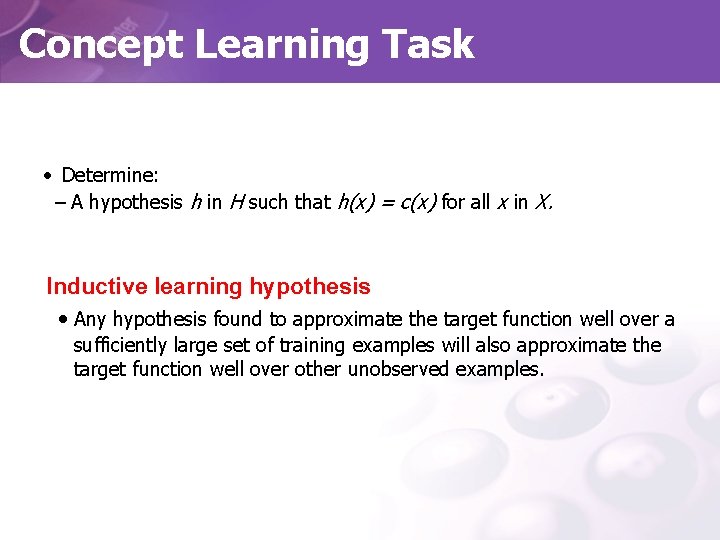 Concept Learning Task

• Determine:
– A hypothesis $h$ in $H$ such that $h(x) = c(x)$ for all $x$ in $X$.

Inductive learning hypothesis

• Any hypothesis found to approximate the target function well over a sufficiently large set of training examples will also approximate the target function well over other unobserved examples.